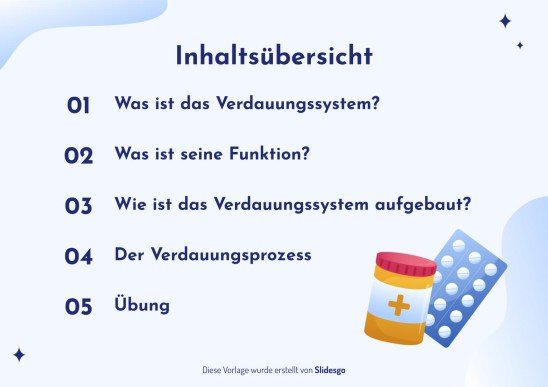 Inhaltsübersicht

01 Was ist das Verdauungssystem?

02 Was ist seine Funktion?

03 Wie ist das Verdauungssystem aufgebaut?

04 Der Verdauungsprozess

05 Übung

Diese Vorlage wurde erstellt von Slidesgo